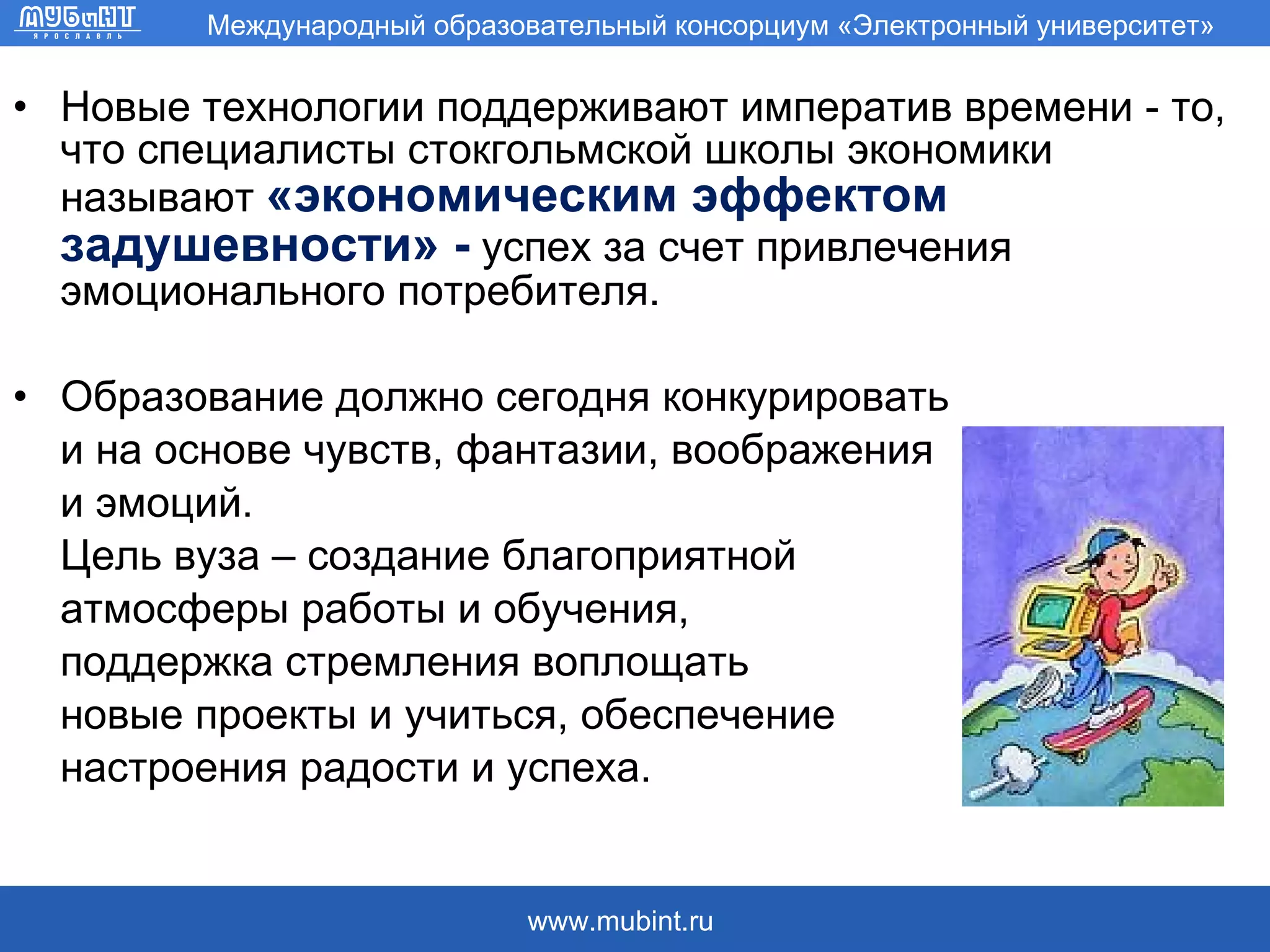 МУБиНТ
ЯРОСЛАВЛЬ

Международный образовательный консорциум «Электронный университет»

• Новые технологии поддерживают императив времени - то, что специалисты стокгольмской школы экономики называют «экономическим эффектом задушевности» - успех за счет привлечения эмоционального потребителя.

• Образование должно сегодня конкурировать и на основе чувств, фантазии, воображения и эмоций.
Цель вуза – создание благоприятной атмосферы работы и обучения, поддержка стремления воплощать новые проекты и учиться, обеспечение настроения радости и успеха.

www.mubint.ru